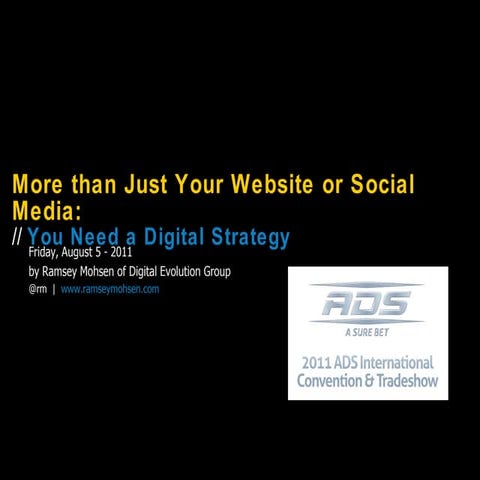 More than Just Your Website or Social Media:
// You Need a Digital Strategy
Friday, August 5 - 2011
by Ramsey Mohsen of Digital Evolution Group
@rm | www.ramseymohsen.com

ADS
A SURE BET
2011 ADS International Convention & Tradeshow